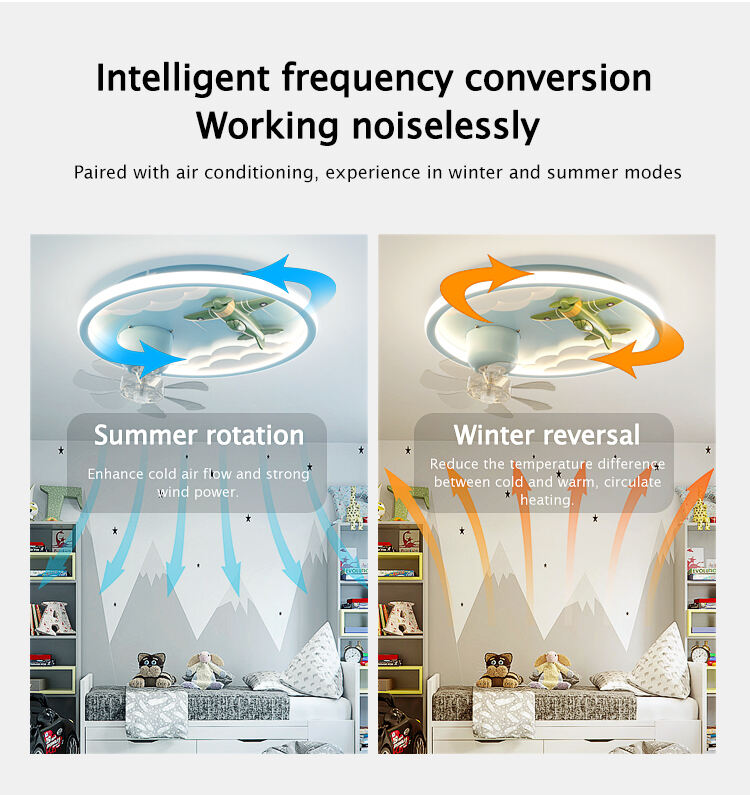 Intelligent frequency conversion
Working noiselessly

Paired with air conditioning, experience in winter and summer modes

Summer rotation

Enhance cold air flow and strong wind power.

Winter reversal

Reduce the temperature difference between cold and warm, circulate heating.